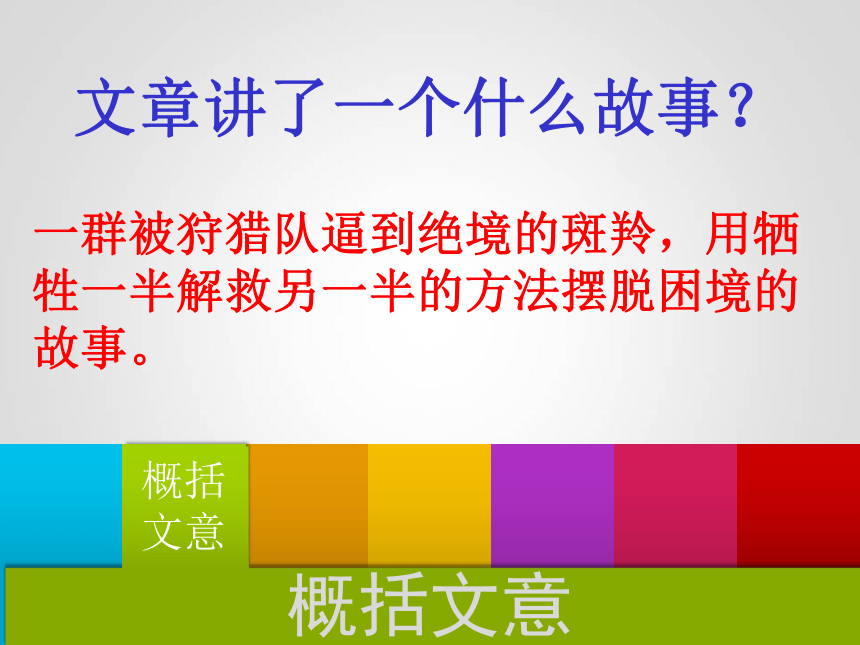 文章讲了一个什么故事？

一群被狩猎队逼到绝境的斑羚，用牺牲一半解救另一半的方法摆脱困境的故事。

概括文意

概括文意